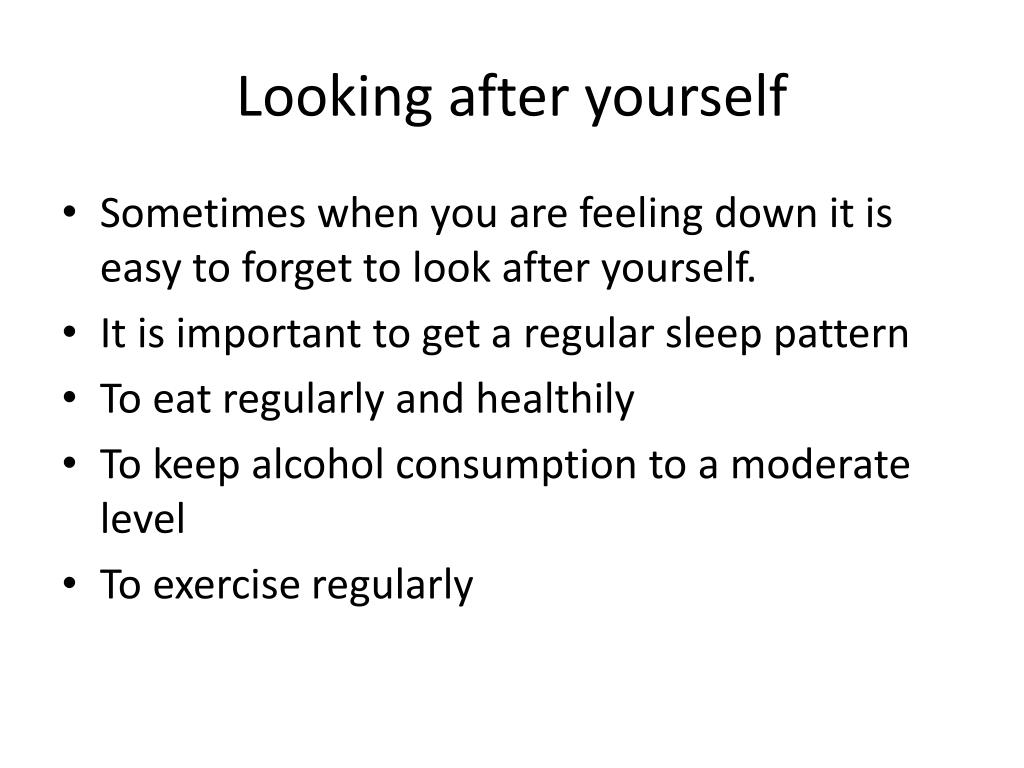 Looking after yourself

• Sometimes when you are feeling down it is easy to forget to look after yourself.
• It is important to get a regular sleep pattern
• To eat regularly and healthily
• To keep alcohol consumption to a moderate level
• To exercise regularly